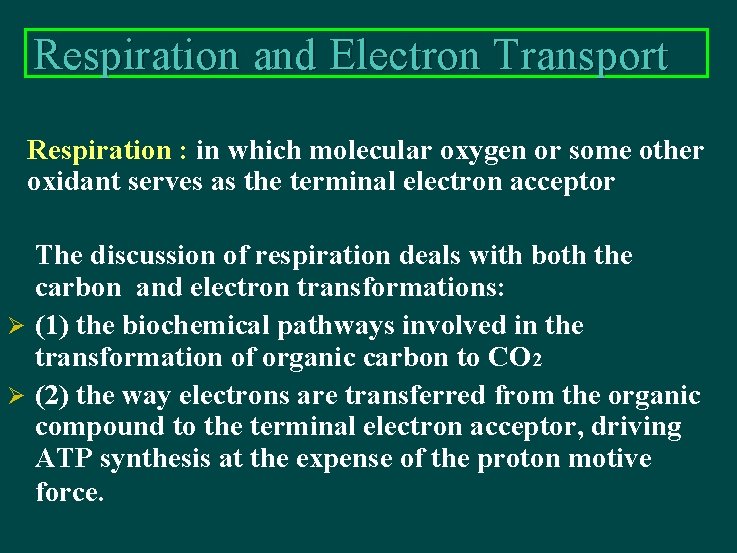 Respiration and Electron Transport

Respiration : in which molecular oxygen or some other oxidant serves as the terminal electron acceptor

The discussion of respiration deals with both the carbon and electron transformations:

➢ (1) the biochemical pathways involved in the transformation of organic carbon to $CO_2$

➢ (2) the way electrons are transferred from the organic compound to the terminal electron acceptor, driving ATP synthesis at the expense of the proton motive force.